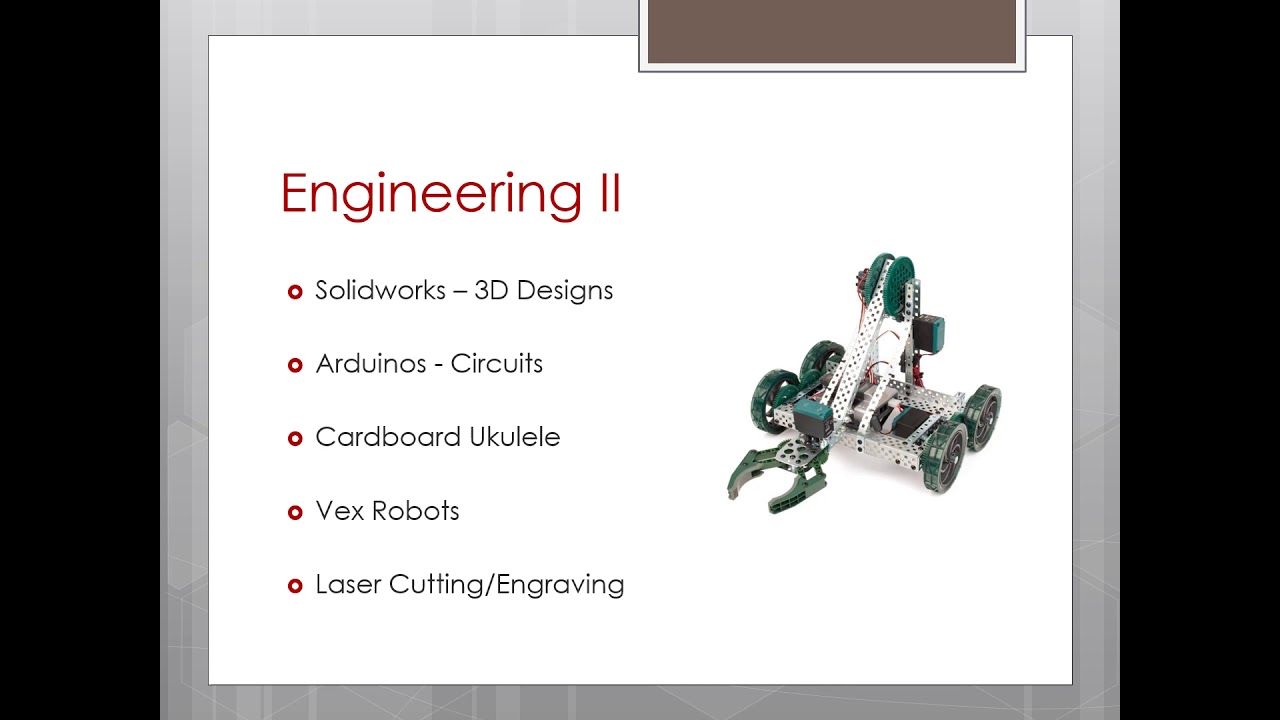 Engineering II

Solidworks – 3D Designs

Arduinos - Circuits

Cardboard Ukulele

Vex Robots

Laser Cutting/Engraving